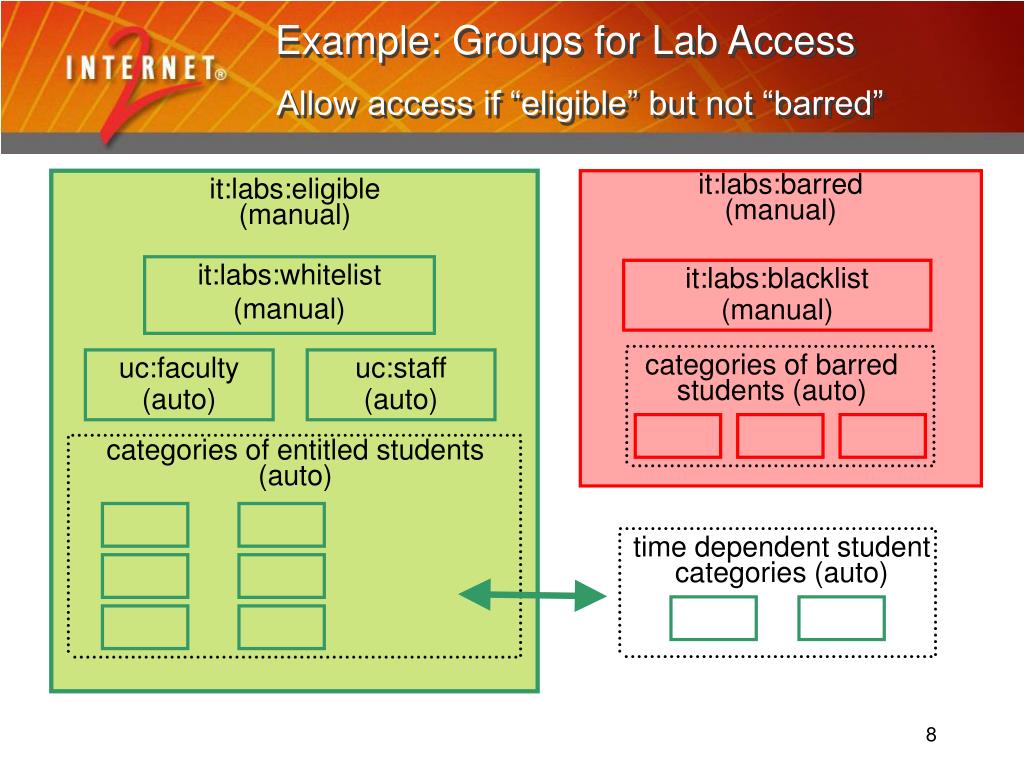 INTERNET® 2

Example: Groups for Lab Access

Allow access if “eligible” but not “barred”

it:labs:eligible (manual)

it:labs:whitelist (manual)

uc:faculty (auto)

uc:staff (auto)

categories of entitled students (auto)

it:labs:barred (manual)

it:labs:blacklist (manual)

categories of barred students (auto)

time dependent student categories (auto)

8